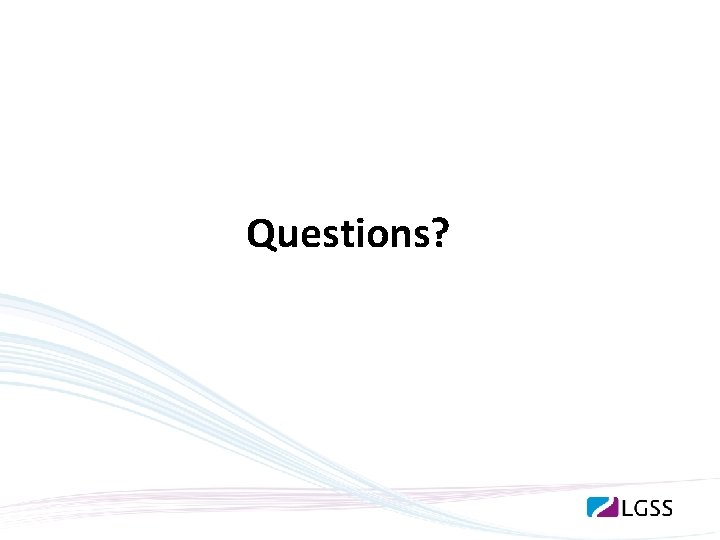 Questions?

LGSS